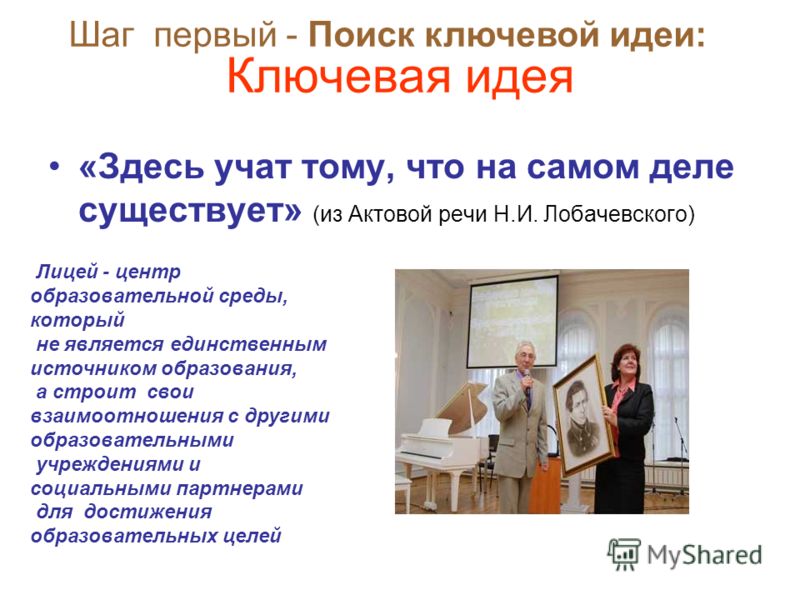 Шаг первый - Поиск ключевой идеи:
Ключевая идея

• «Здесь учат тому, что на самом деле существует» (из Актовой речи Н.И. Лобачевского)

Лицей - центр образовательной среды, который не является единственным источником образования, а строит свои взаимоотношения с другими образовательными учреждениями и социальными партнерами для достижения образовательных целей

MyShared